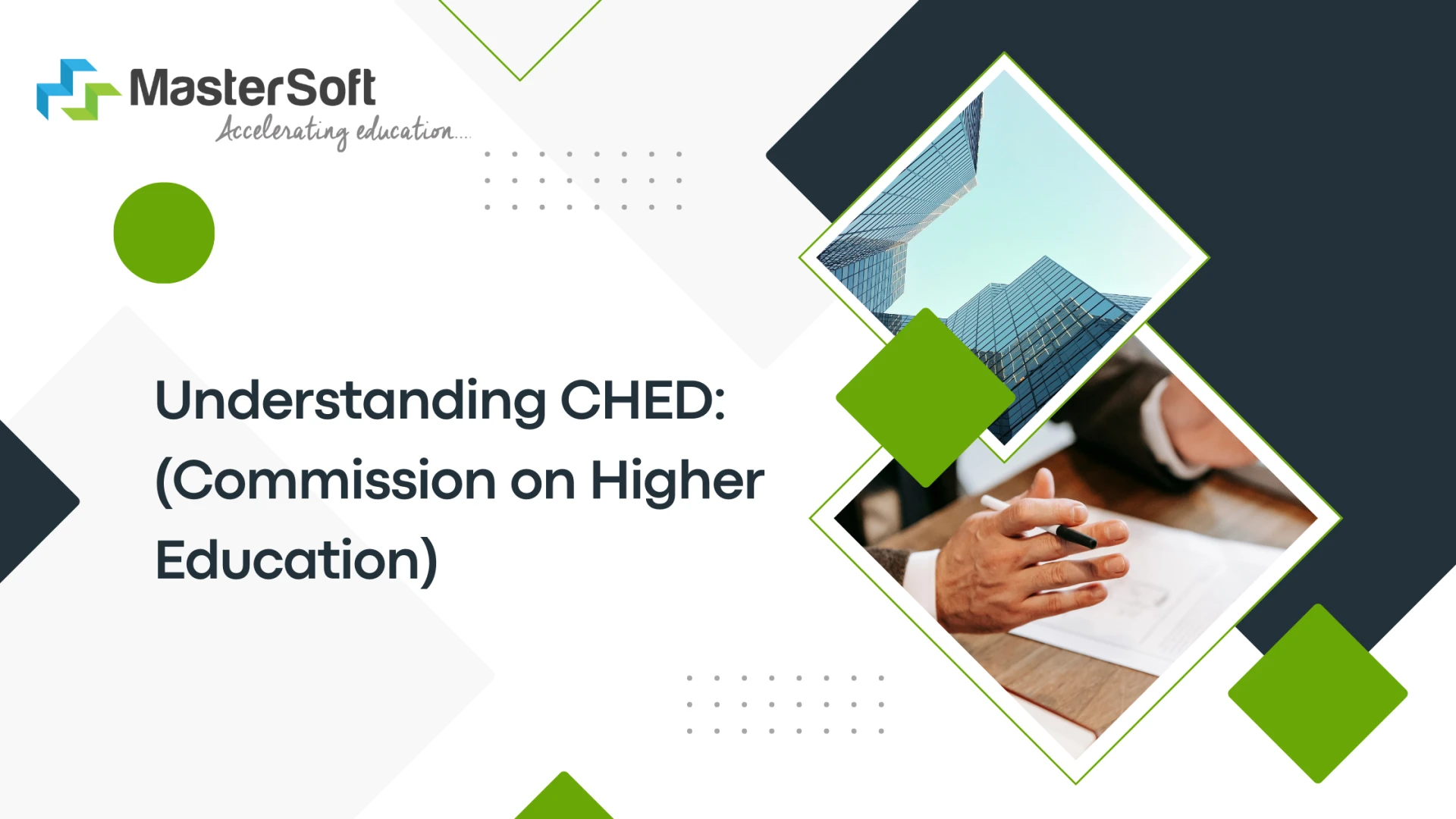 MasterSoft
Accelerating education....

Understanding CHED: (Commission on Higher Education)